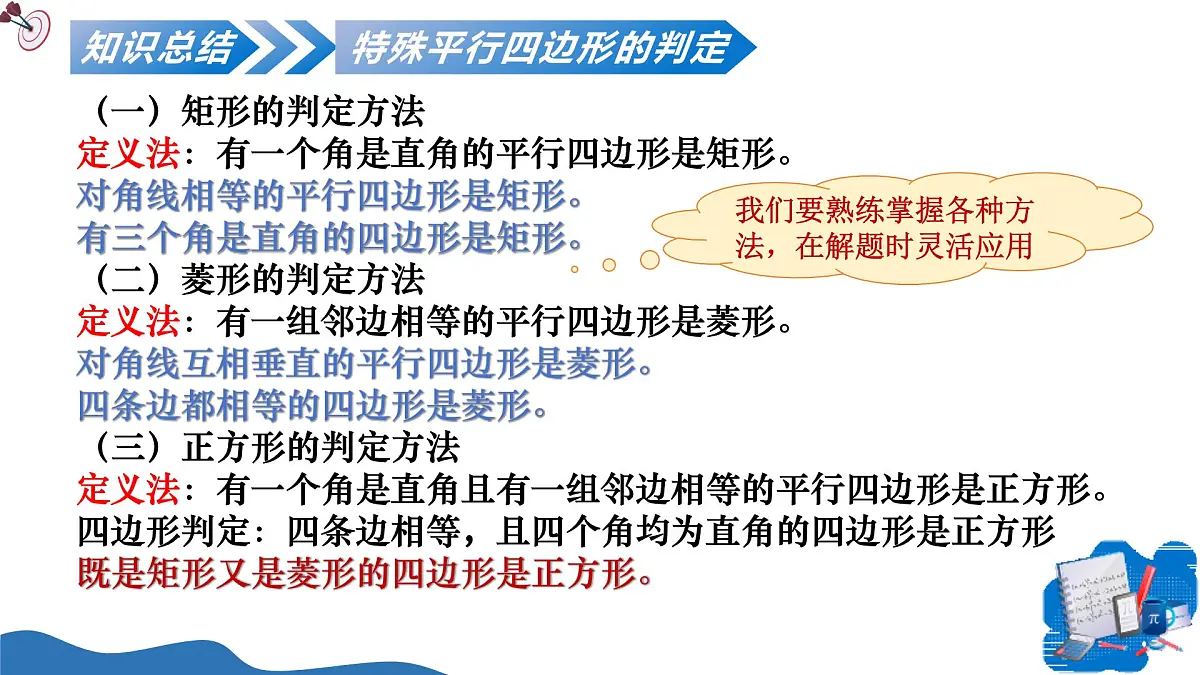 知识总结

特殊平行四边形的判定

（一）矩形的判定方法
定义法：有一个角是直角的平行四边形是矩形。
对角线相等的平行四边形是矩形。
有三个角是直角的四边形是矩形。

我们要熟练掌握各种方法，在解题时灵活应用

（二）菱形的判定方法
定义法：有一组邻边相等的平行四边形是菱形。
对角线互相垂直的平行四边形是菱形。
四条边都相等的四边形是菱形。
（三）正方形的判定方法
定义法：有一个角是直角且有一组邻边相等的平行四边形是正方形。
四边形判定：四条边相等，且四个角均为直角的四边形是正方形
既是矩形又是菱形的四边形是正方形。